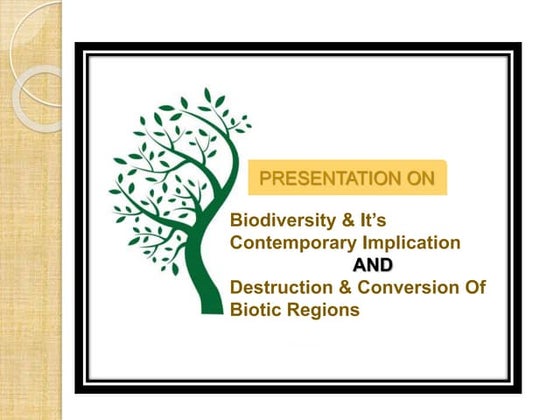 PRESENTATION ON

Biodiversity & It's Contemporary Implication
AND
Destruction & Conversion Of Biotic Regions